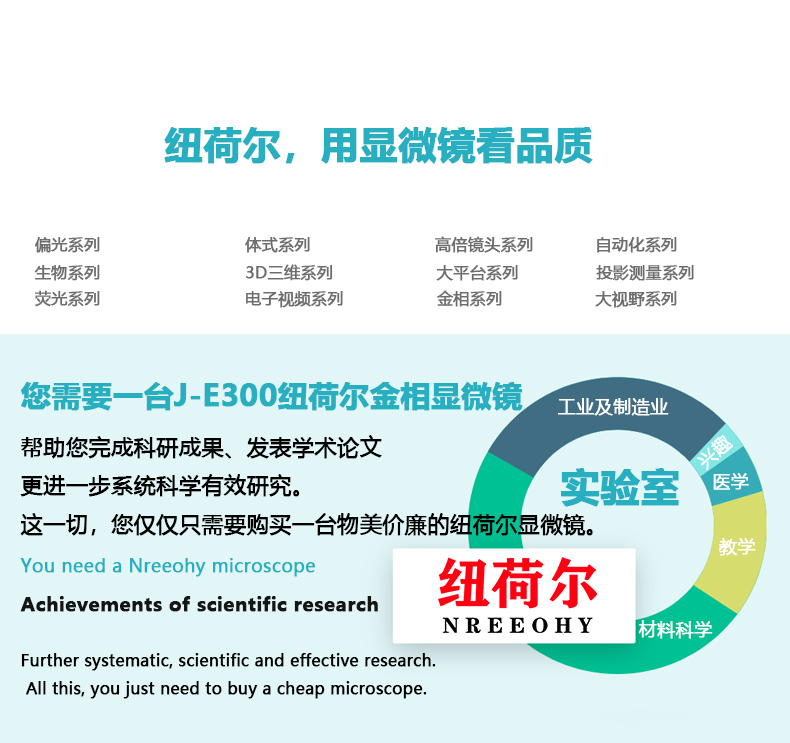 纽荷尔，用显微镜看品质

偏光系列
生物系列
荧光系列

体式系列
3D三维系列
电子视频系列

高倍镜头系列
大平台系列
金相系列

自动化系列
投影测量系列
大视野系列

您需要一台J-E300纽荷尔金相显微镜

帮助您完成科研成果、发表学术论文
更进一步系统科学有效研究。
这一切，您仅仅只需要购买一台物美价廉的纽荷尔显微镜。

You need a Nreeohy microscope

Achievements of scientific research

Further systematic, scientific and effective research.
All this, you just need to buy a cheap microscope.

工业及制造业
兴趣
医学
教学
材料科学
实验室

纽荷尔
NREEOHY